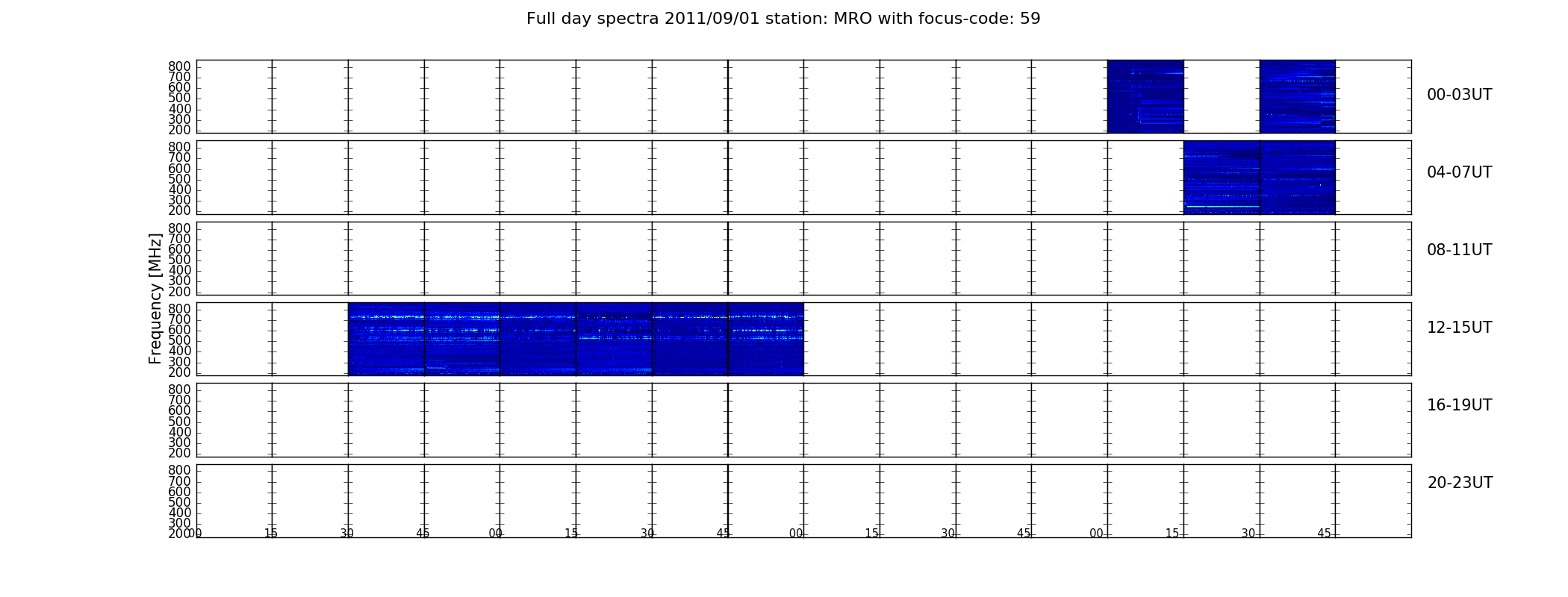 Full day spectra 2011/09/01 station: MRO with focus-code: 59

800
700
600
500
400
300
200

00-03UT

800
700
600
500
400
300
200

04-07UT

Frequency [MHz]

800
700
600
500
400
300
200

08-11UT

800
700
600
500
400
300
200

12-15UT

800
700
600
500
400
300
200

16-19UT

800
700
600
500
400
300
200

20-23UT

00 15 30 45 00 15 30 45 00 15 30 45 00 15 30 45